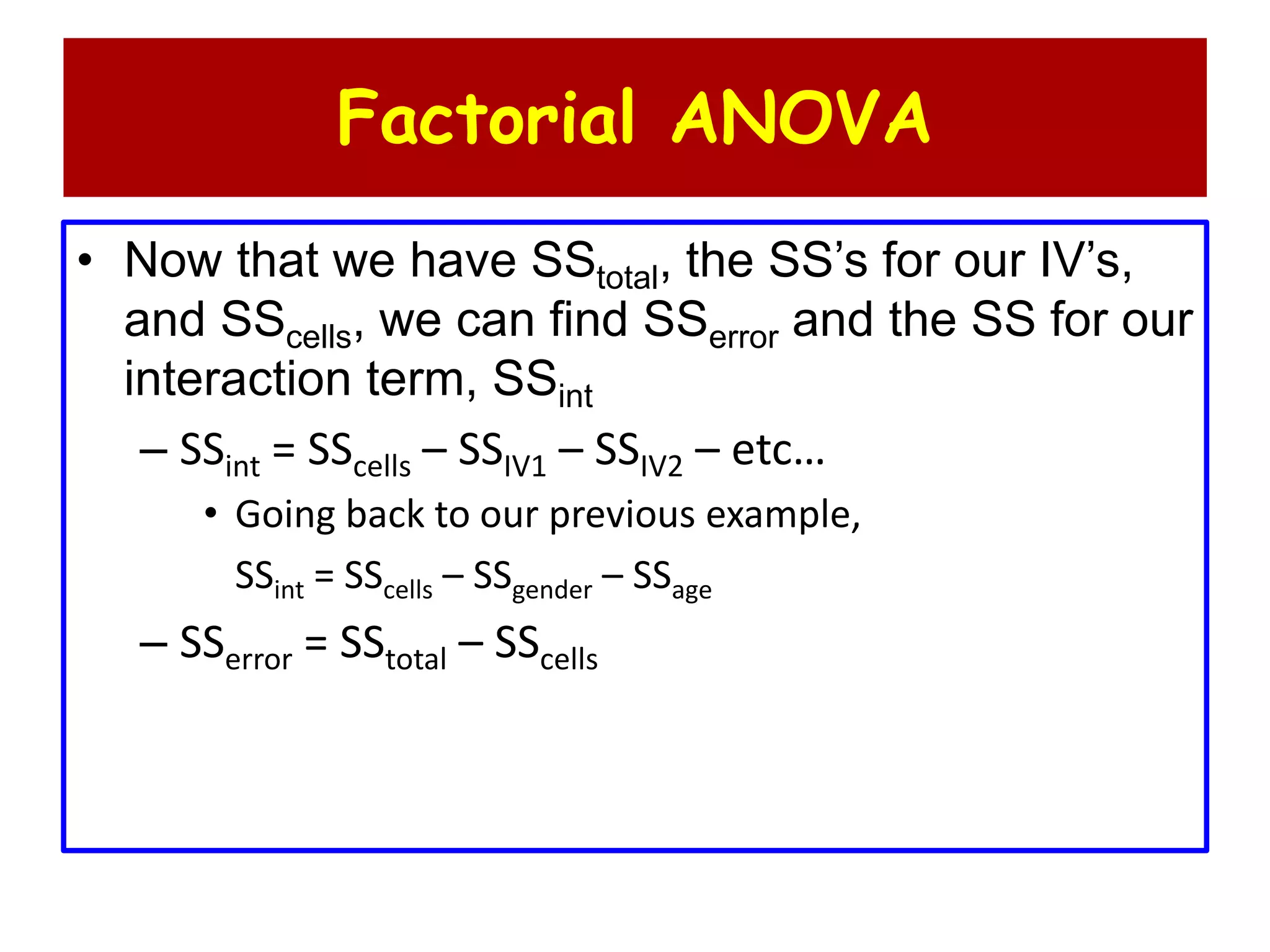 Factorial ANOVA

• Now that we have $SS_{total}$, the SS's for our IV's, and $SS_{cells}$, we can find $SS_{error}$ and the SS for our interaction term, $SS_{int}$

– $SS_{int} = SS_{cells} – SS_{IV1} – SS_{IV2}$ – etc…

• Going back to our previous example,

$SS_{int} = SS_{cells} – SS_{gender} – SS_{age}$

– $SS_{error} = SS_{total} – SS_{cells}$